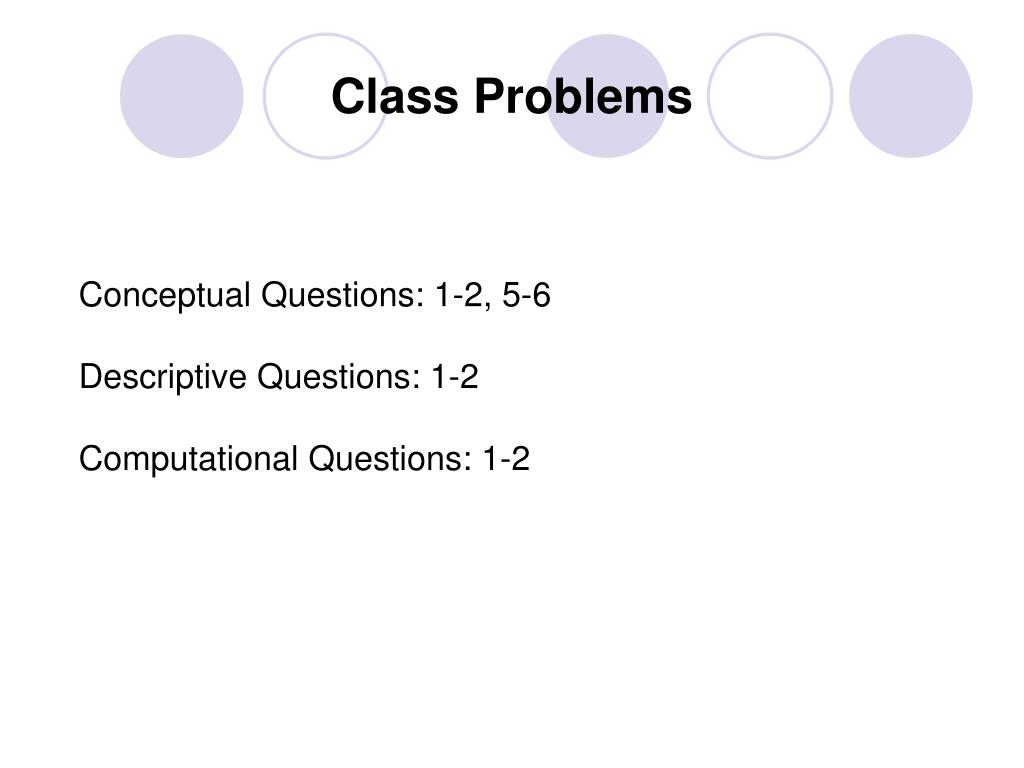 Class Problems

Conceptual Questions: 1-2, 5-6

Descriptive Questions: 1-2

Computational Questions: 1-2